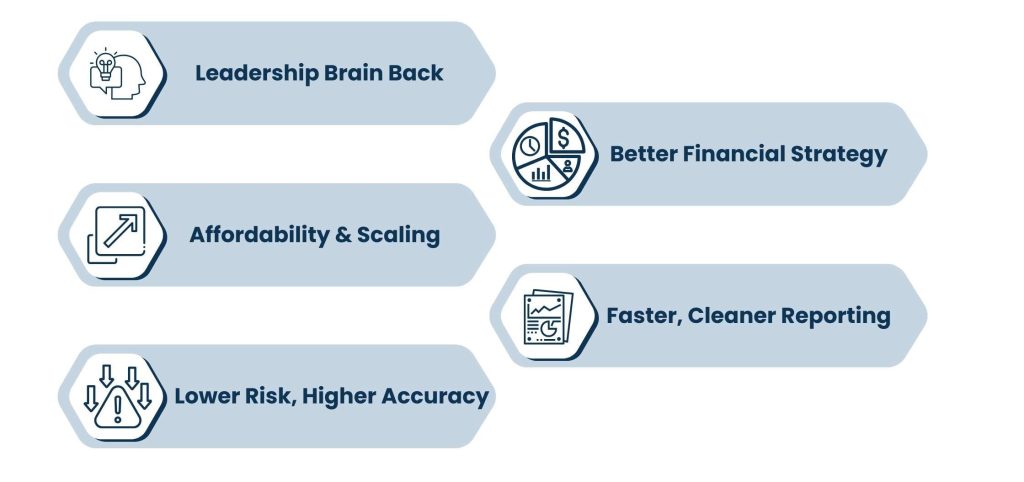 Leadership Brain Back

Better Financial Strategy

Affordability & Scaling

Faster, Cleaner Reporting

Lower Risk, Higher Accuracy